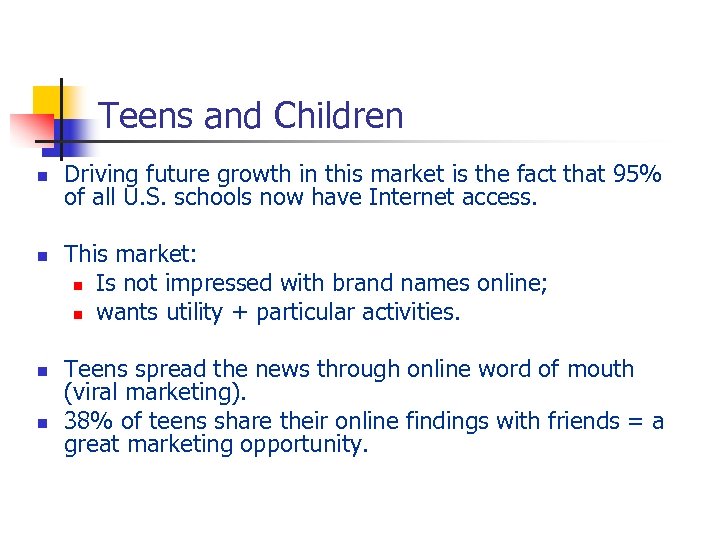 Teens and Children

- Driving future growth in this market is the fact that 95% of all U.S. schools now have Internet access.

- This market:
  - Is not impressed with brand names online;
  - wants utility + particular activities.

- Teens spread the news through online word of mouth (viral marketing).
- 38% of teens share their online findings with friends = a great marketing opportunity.